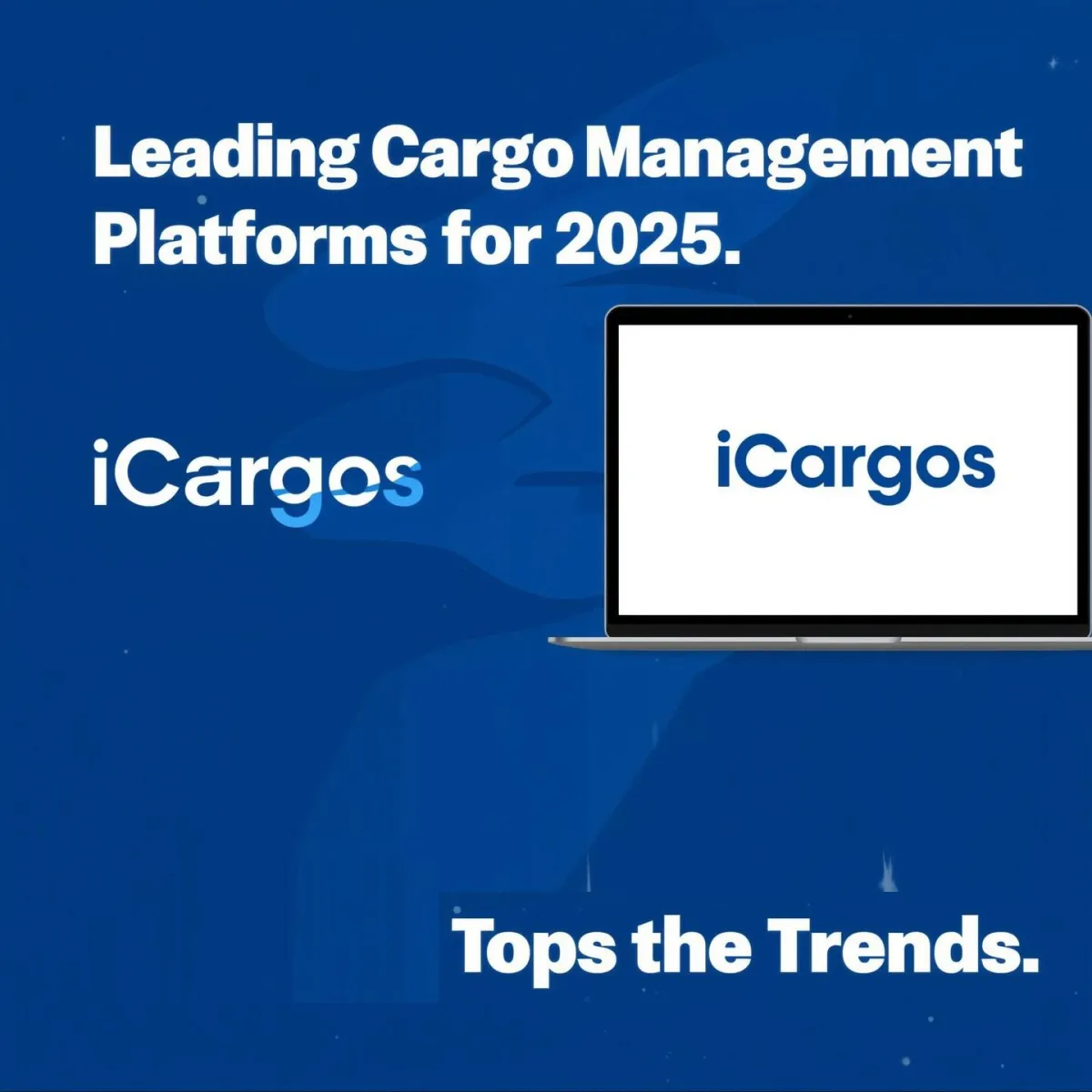 Leading Cargo Management Platforms for 2025.

iCargos

iCargos

Tops the Trends.